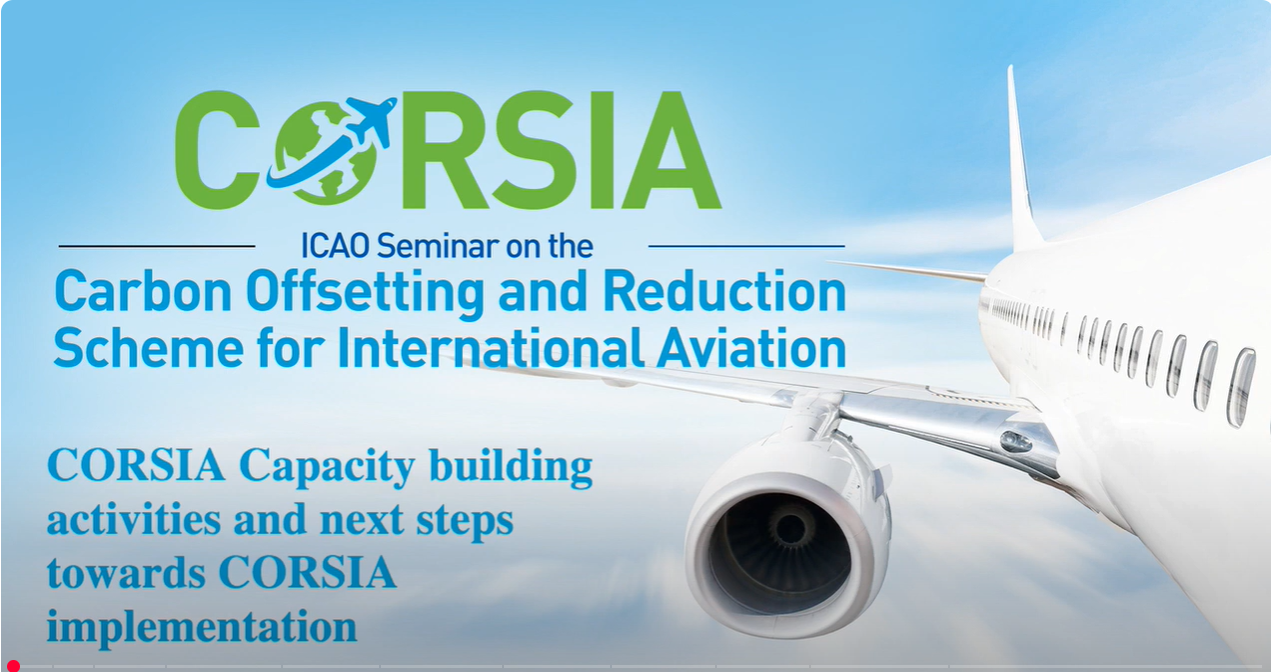 CORSIA

ICAO Seminar on the

Carbon Offsetting and Reduction Scheme for International Aviation

CORSIA Capacity building activities and next steps towards CORSIA implementation